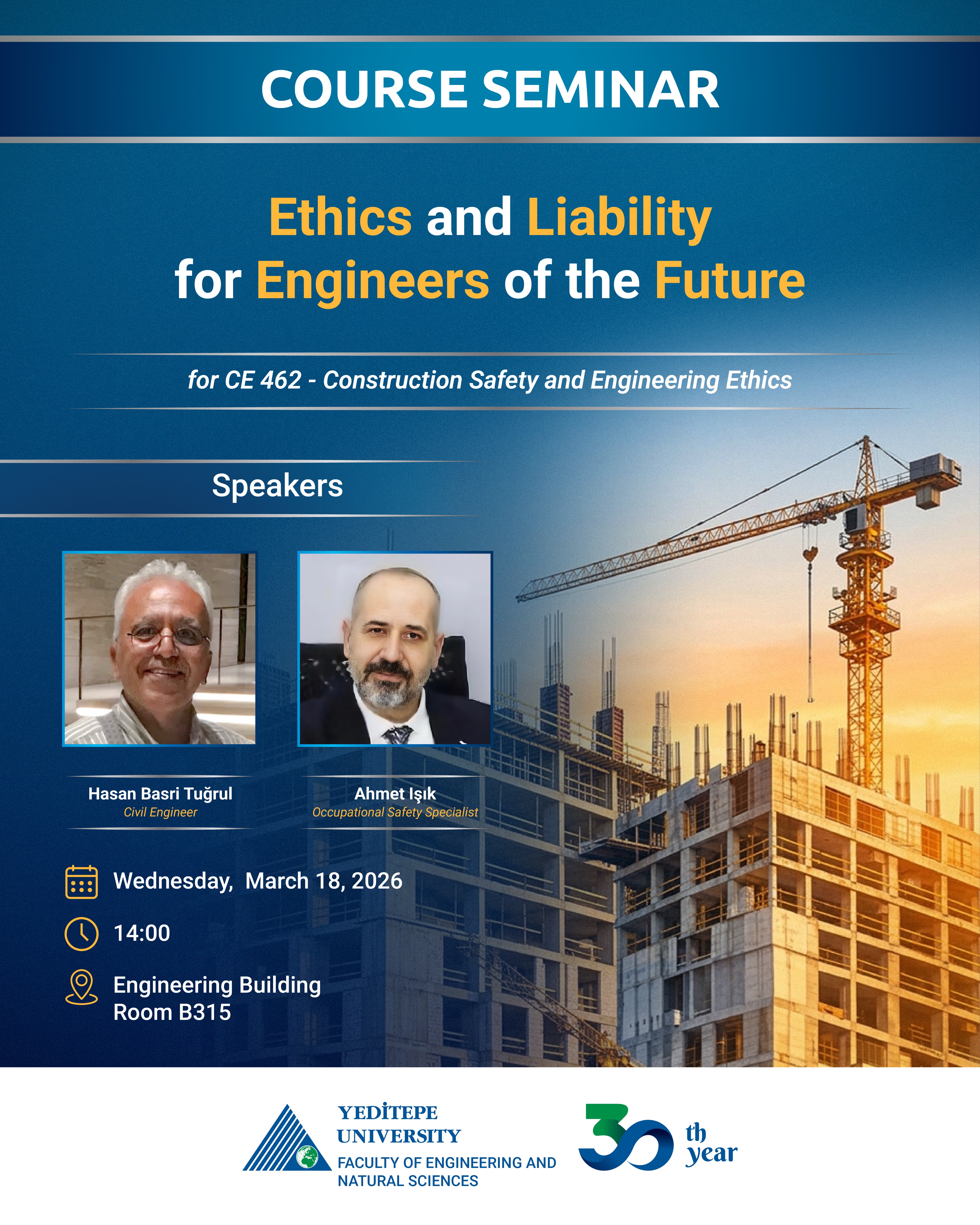 COURSE SEMINAR

Ethics and Liability for Engineers of the Future

for CE 462 - Construction Safety and Engineering Ethics

Speakers

Hasan Basri Tuğrul
Civil Engineer

Ahmet Işık
Occupational Safety Specialist

Wednesday, March 18, 2026

14:00

Engineering Building
Room B315

YEDİTEPE UNIVERSITY
FACULTY OF ENGINEERING AND NATURAL SCIENCES

30 th year